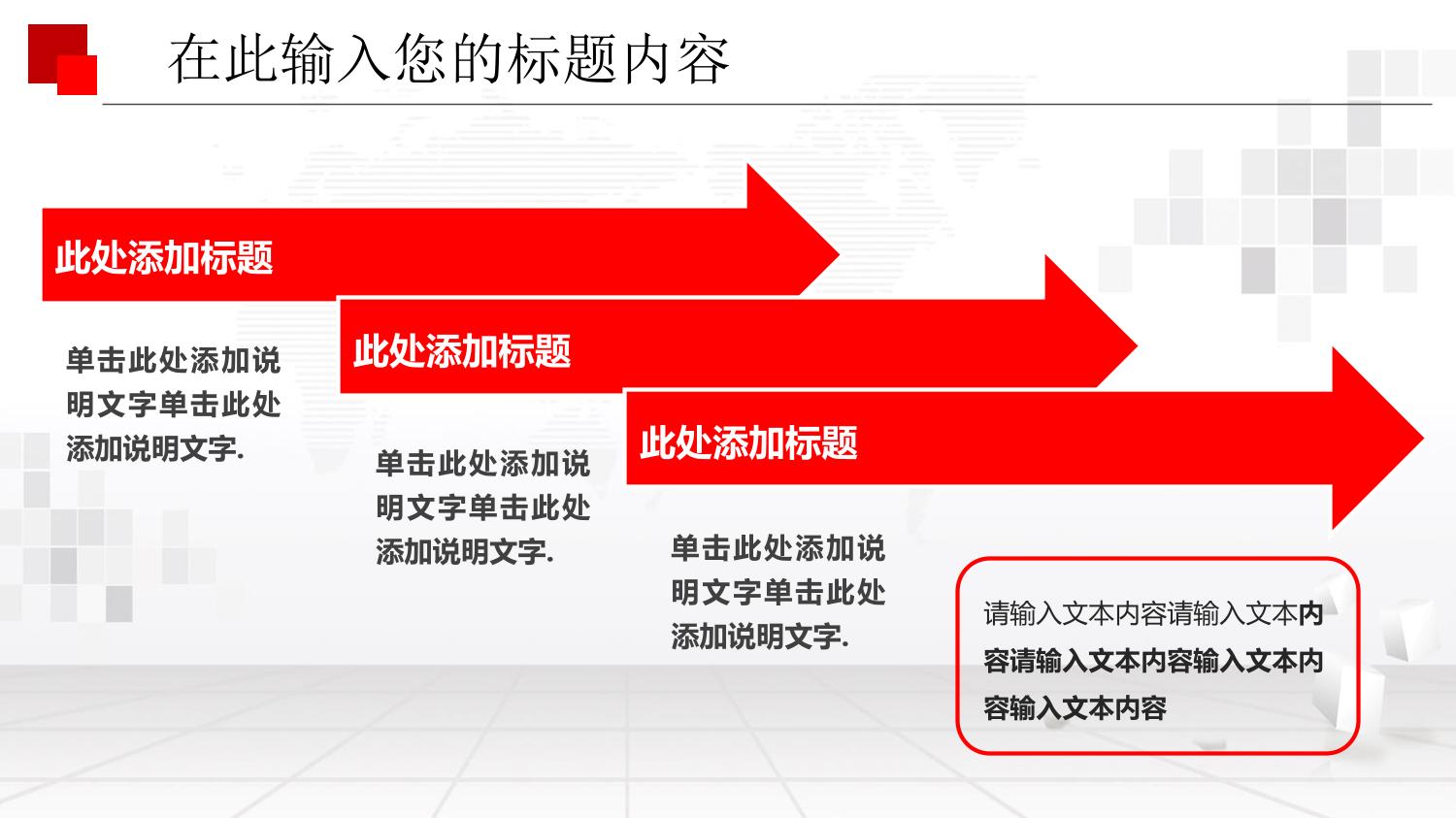 在此输入您的标题内容

此处添加标题

单击此处添加说明文字单击此处添加说明文字.

此处添加标题

单击此处添加说明文字单击此处添加说明文字.

此处添加标题

单击此处添加说明文字单击此处添加说明文字.

请输入文本内容请输入文本内容请输入文本内容输入文本内容输入文本内容